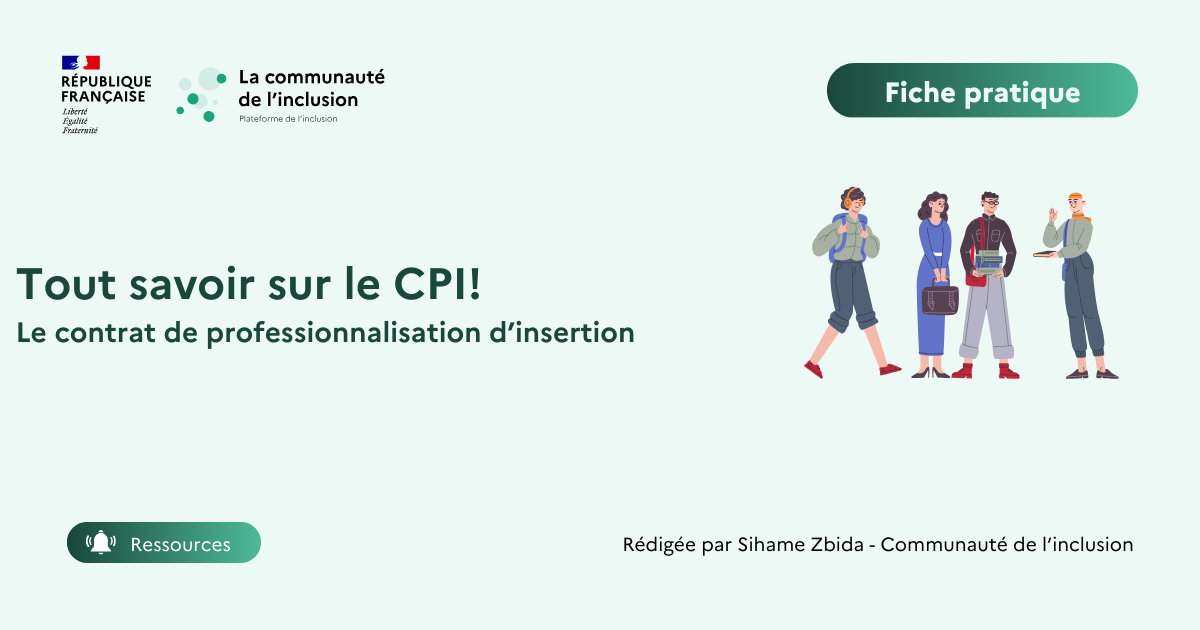 RÉPUBLIQUE FRANÇAISE
Liberté
Égalité
Fraternité

La communauté de l'inclusion
Plateforme de l'inclusion

Fiche pratique

Tout savoir sur le CPI!
Le contrat de professionnalisation d'insertion

Ressources

Rédigée par Sihame Zbida - Communauté de l'inclusion